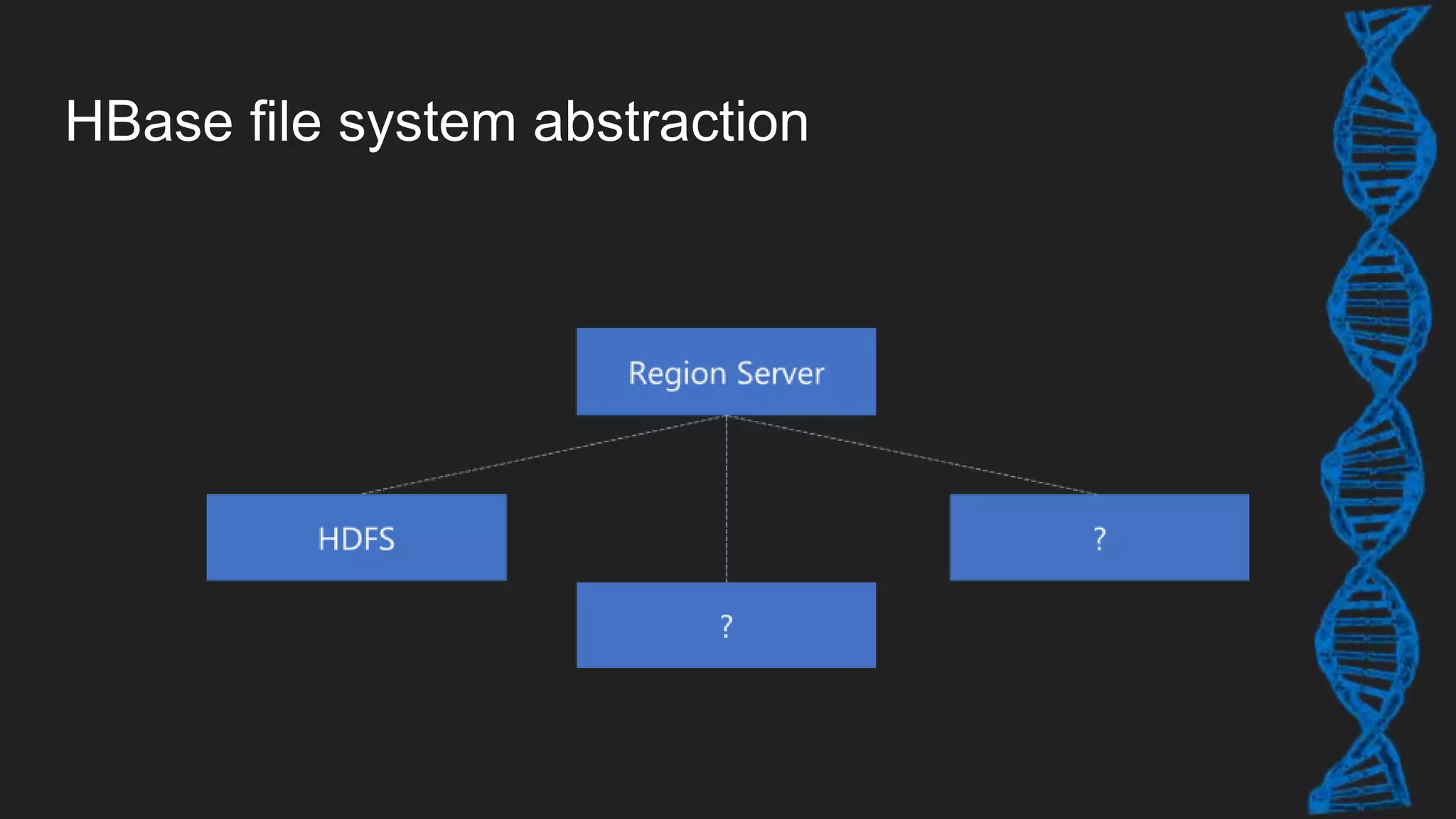 HBase file system abstraction

Region Server

HDFS

?

?